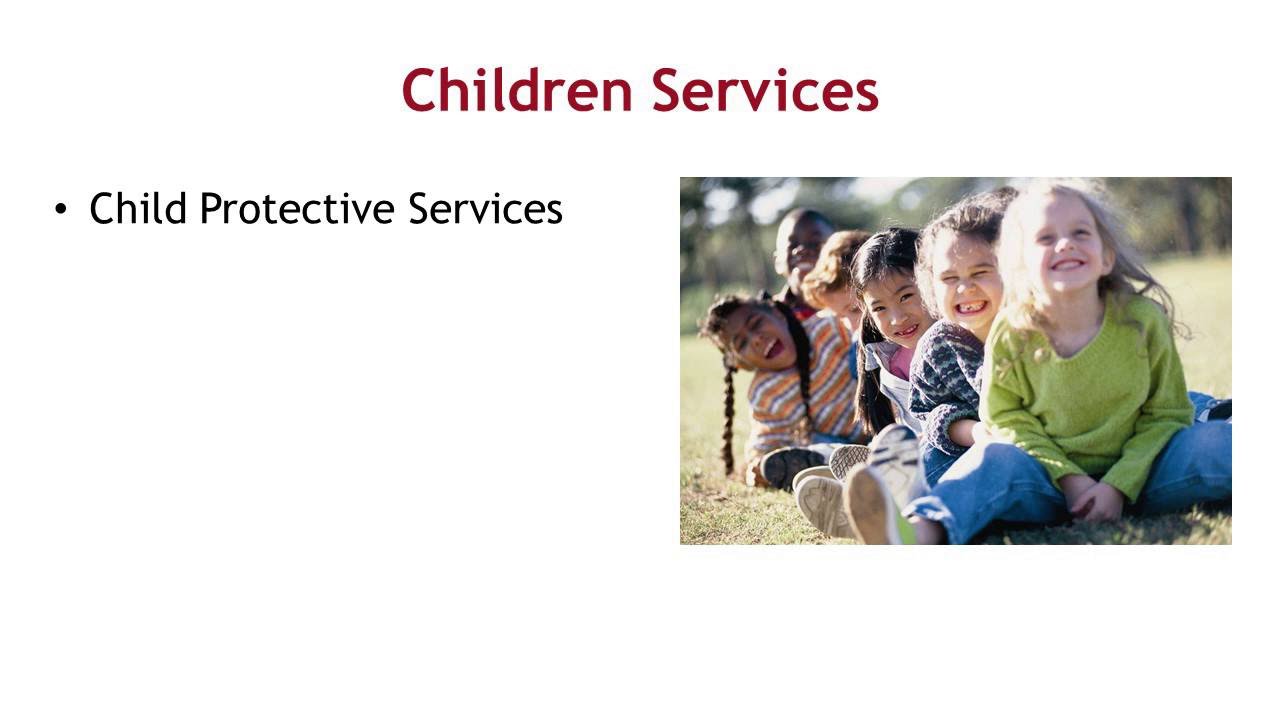 Children Services

• Child Protective Services